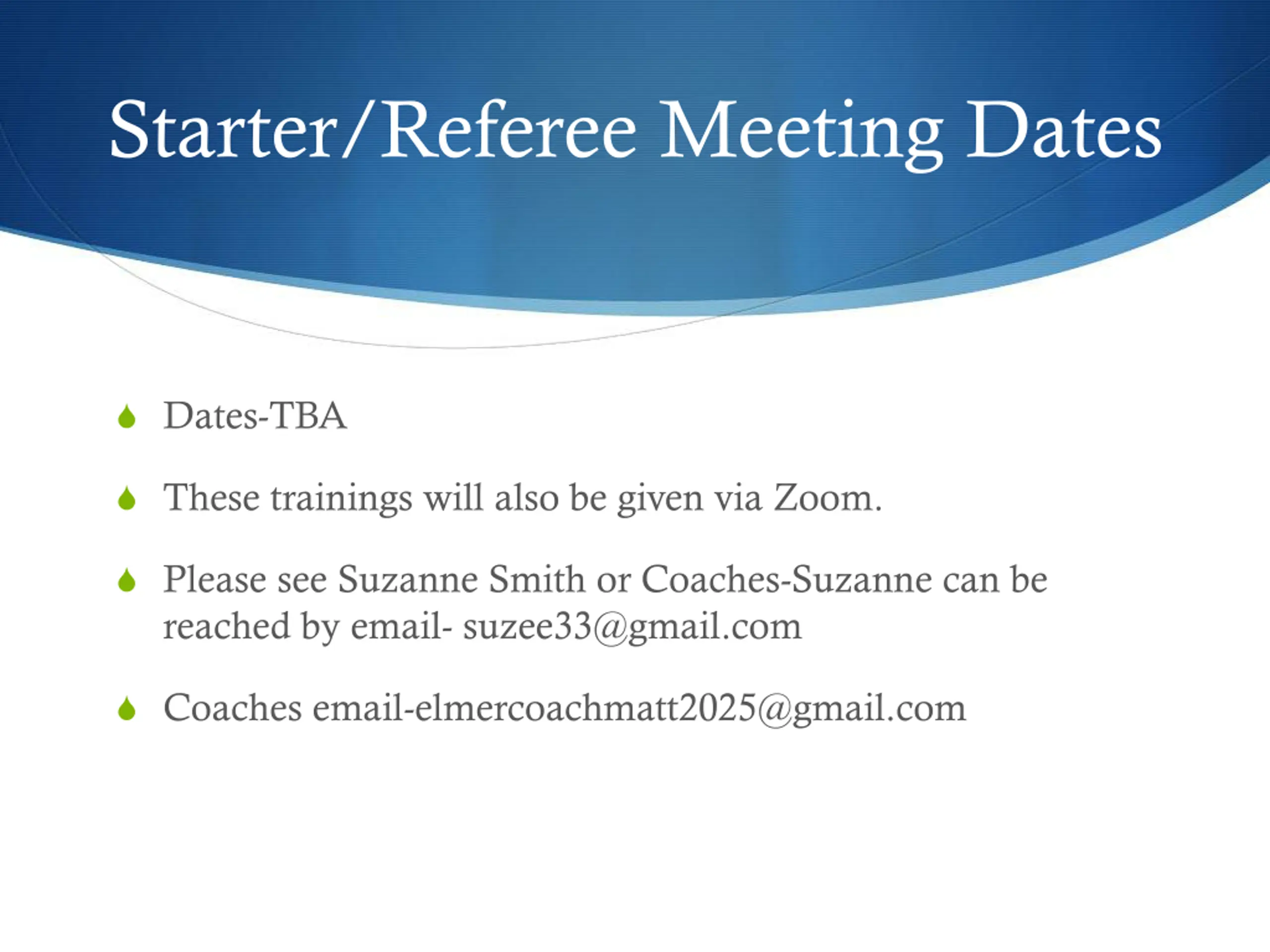 Starter/Referee Meeting Dates

Dates-TBA

These trainings will also be given via Zoom.

Please see Suzanne Smith or Coaches-Suzanne can be reached by email- suzee33@gmail.com

Coaches email-elmercoachmatt2025@gmail.com